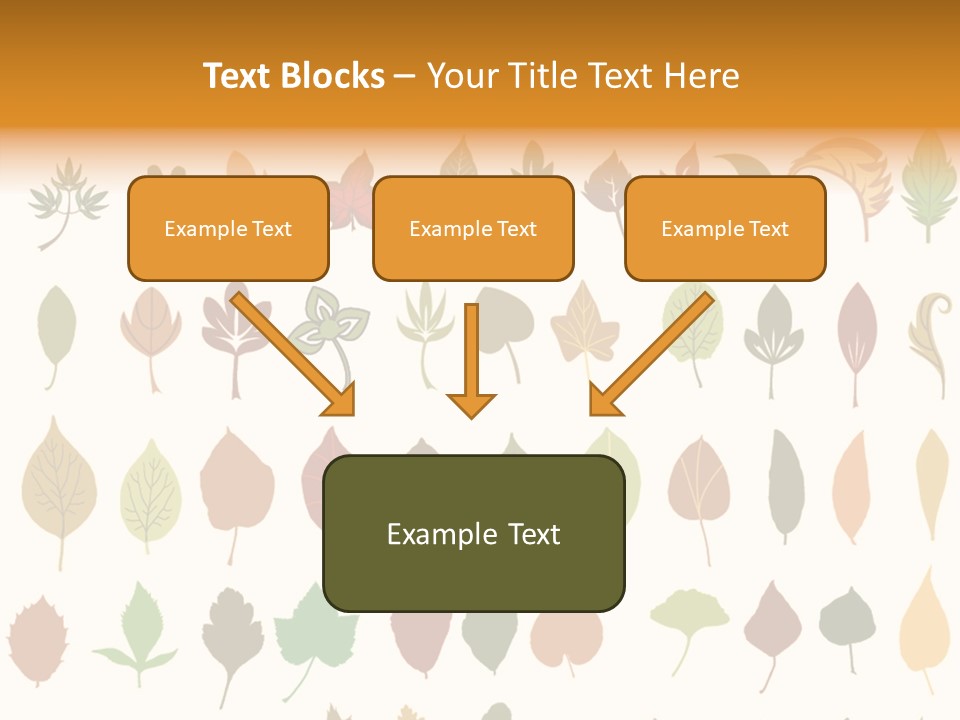 Text Blocks – Your Title Text Here

Example Text

Example Text

Example Text

Example Text